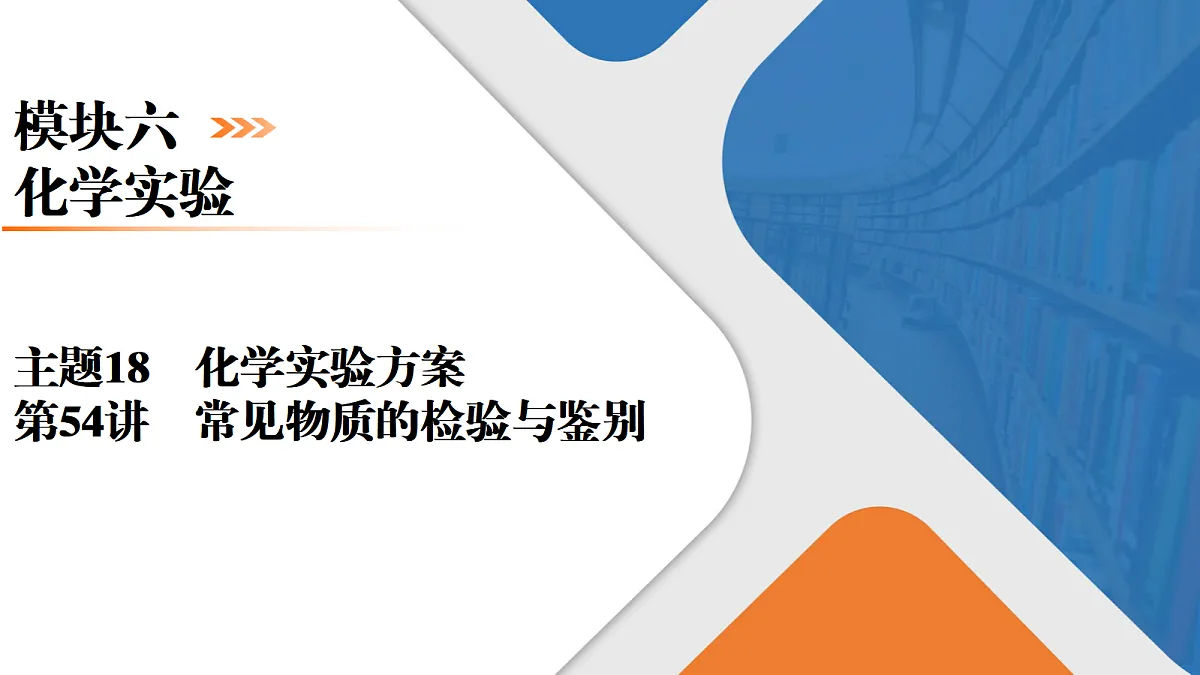 模块六
化学实验

主题18　化学实验方案
第54讲　常见物质的检验与鉴别